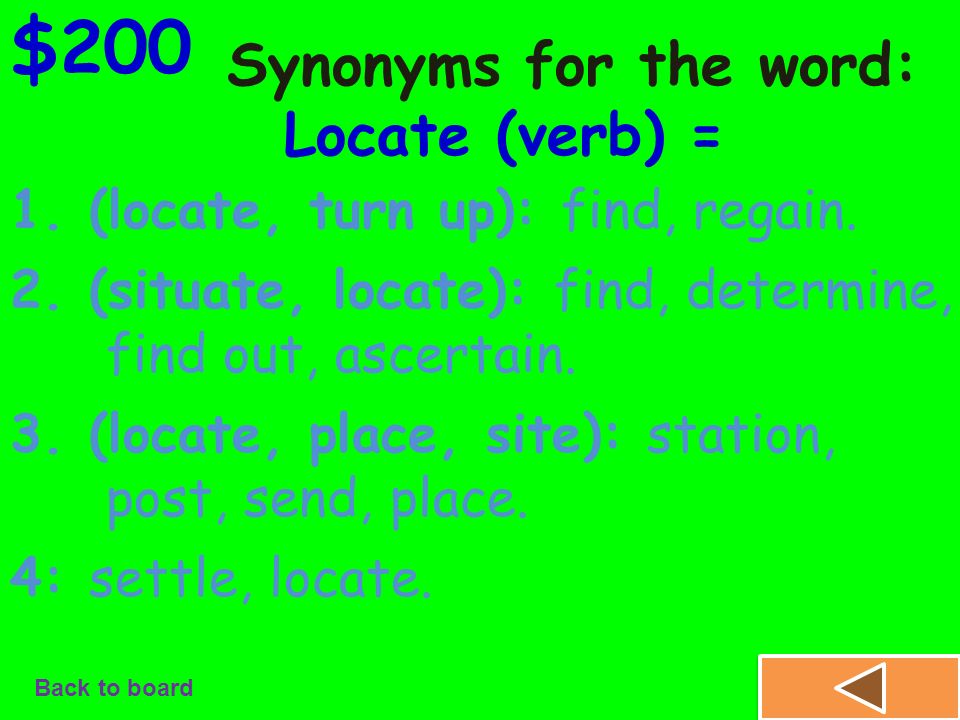 $200

Synonyms for the word:
Locate (verb) =

1. (locate, turn up): find, regain.

2. (situate, locate): find, determine, find out, ascertain.

3. (locate, place, site): station, post, send, place.

4: settle, locate.

Back to board